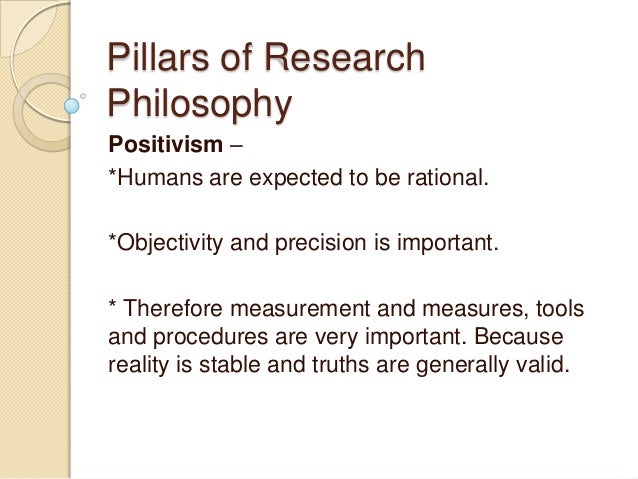 Pillars of Research Philosophy

Positivism –

*Humans are expected to be rational.

*Objectivity and precision is important.

* Therefore measurement and measures, tools and procedures are very important. Because reality is stable and truths are generally valid.